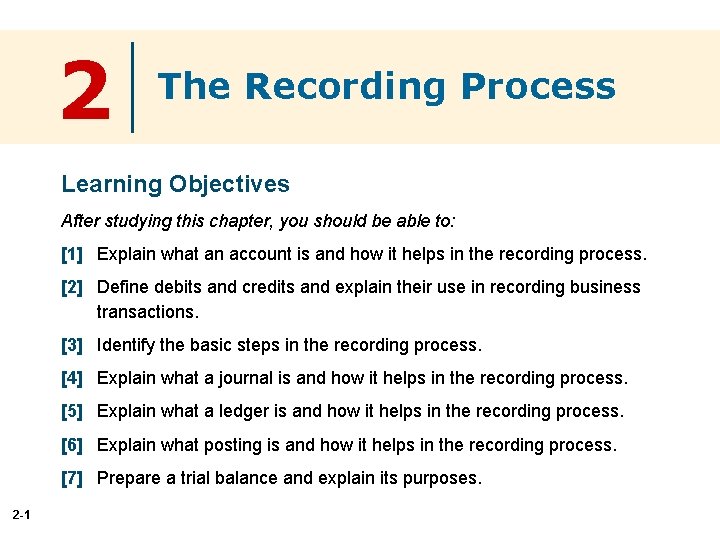 2 The Recording Process

Learning Objectives

After studying this chapter, you should be able to:

[1] Explain what an account is and how it helps in the recording process.

[2] Define debits and credits and explain their use in recording business transactions.

[3] Identify the basic steps in the recording process.

[4] Explain what a journal is and how it helps in the recording process.

[5] Explain what a ledger is and how it helps in the recording process.

[6] Explain what posting is and how it helps in the recording process.

[7] Prepare a trial balance and explain its purposes.

2-1